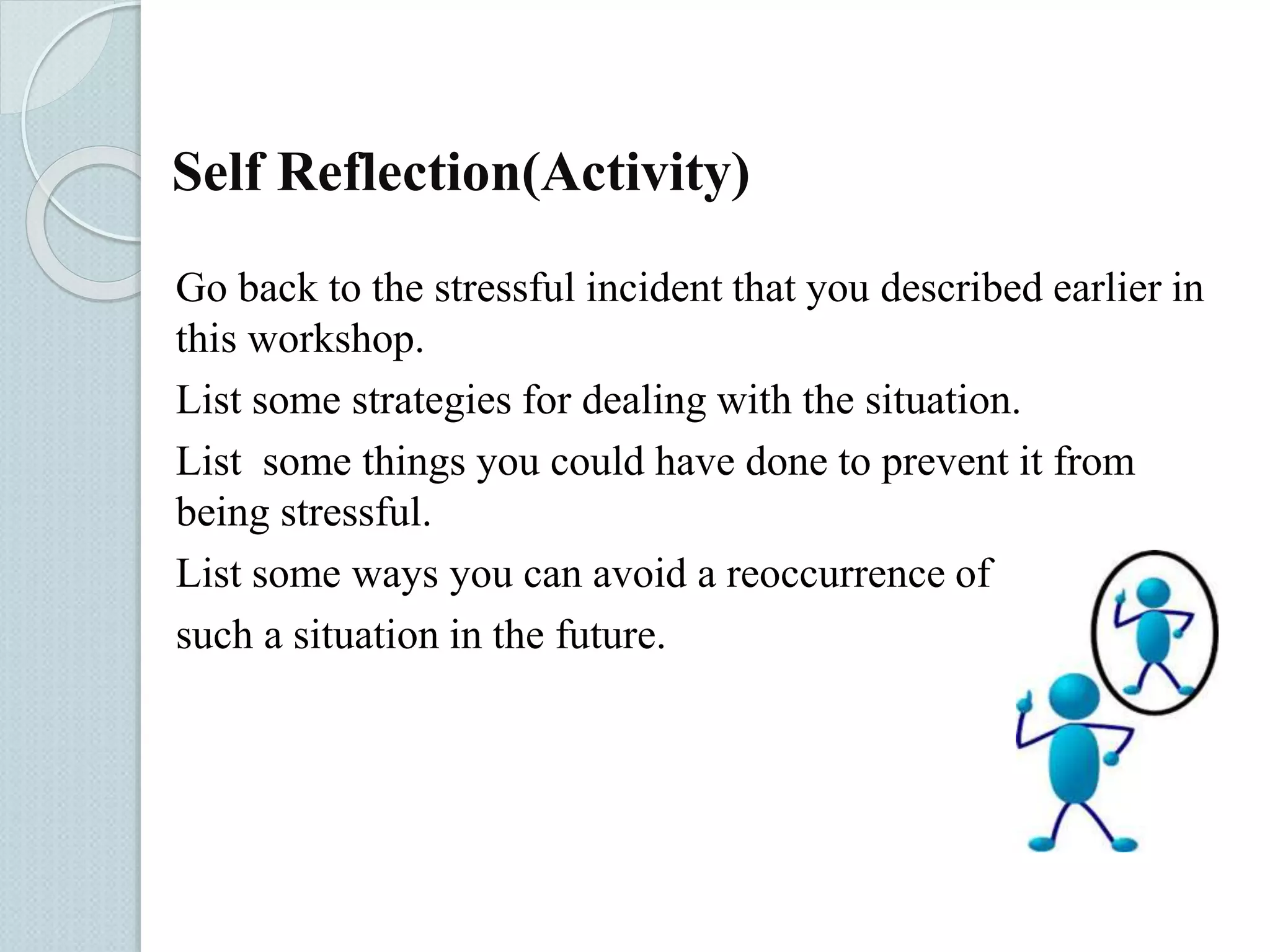 Self Reflection(Activity)

Go back to the stressful incident that you described earlier in this workshop.

List some strategies for dealing with the situation.

List some things you could have done to prevent it from being stressful.

List some ways you can avoid a reoccurrence of such a situation in the future.